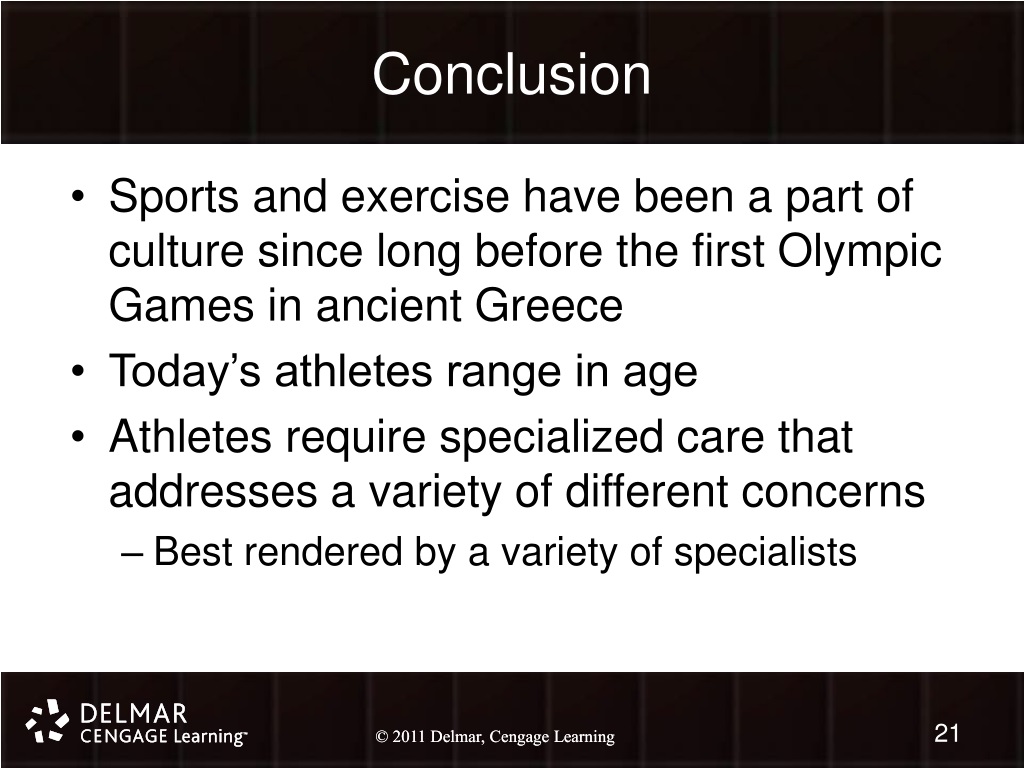 Conclusion

• Sports and exercise have been a part of culture since long before the first Olympic Games in ancient Greece
• Today’s athletes range in age
• Athletes require specialized care that addresses a variety of different concerns
– Best rendered by a variety of specialists

DELMAR
CENGAGE Learning™

© 2011 Delmar, Cengage Learning

21